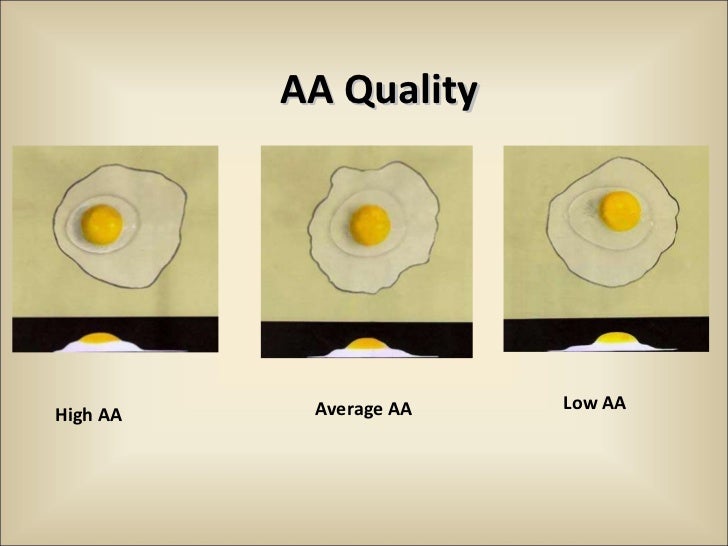 AA Quality

High AA

Average AA

Low AA